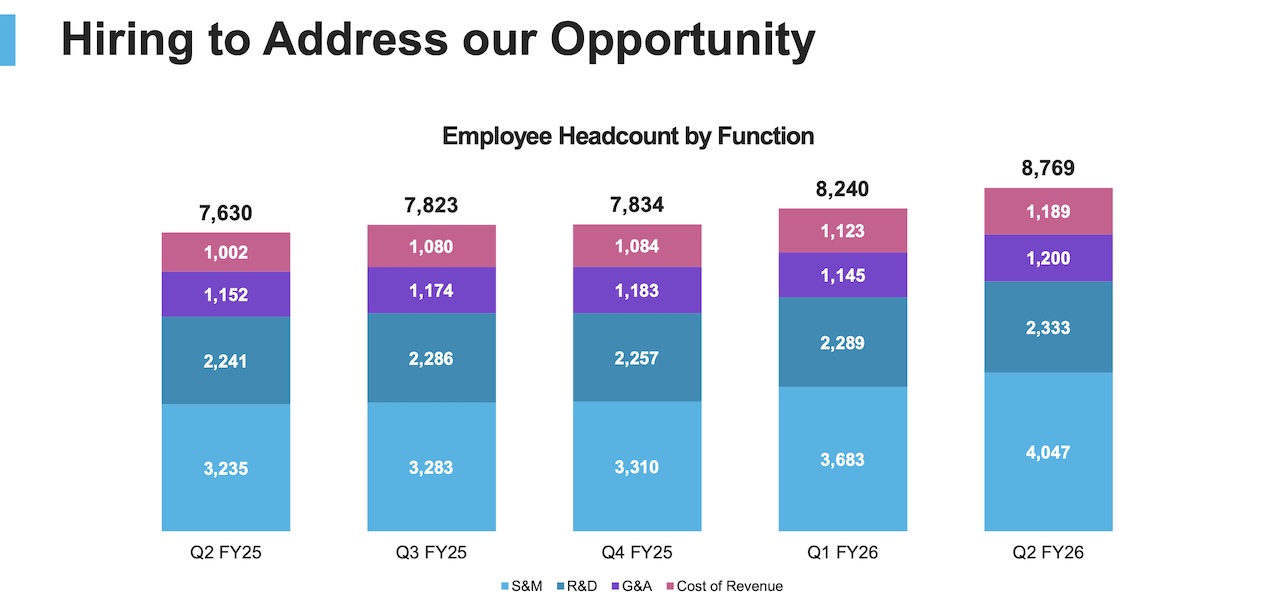 Hiring to Address our Opportunity

Employee Headcount by Function

7,630
1,002
1,152
2,241
3,235
Q2 FY25

7,823
1,080
1,174
2,286
3,283
Q3 FY25

7,834
1,084
1,183
2,257
3,310
Q4 FY25

8,240
1,123
1,145
2,289
3,683
Q1 FY26

8,769
1,189
1,200
2,333
4,047
Q2 FY26

S&M R&D G&A Cost of Revenue